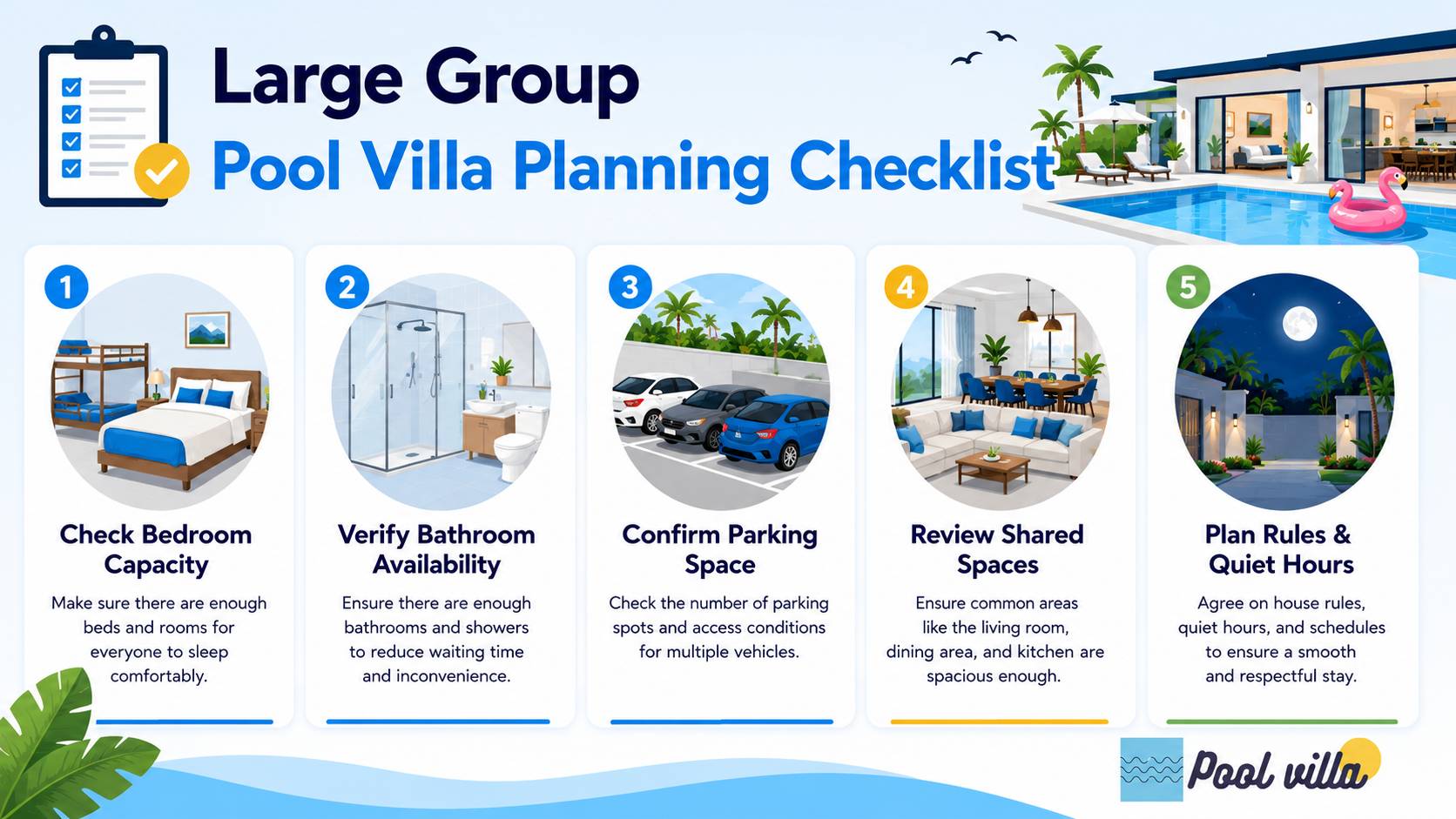 Large Group
Pool Villa Planning Checklist

1
Check Bedroom Capacity
Make sure there are enough beds and rooms for everyone to sleep comfortably.

2
Verify Bathroom Availability
Ensure there are enough bathrooms and showers to reduce waiting time and inconvenience.

3
Confirm Parking Space
Check the number of parking spots and access conditions for multiple vehicles.

4
Review Shared Spaces
Ensure common areas like the living room, dining area, and kitchen are spacious enough.

5
Plan Rules & Quiet Hours
Agree on house rules, quiet hours, and schedules to ensure a smooth and respectful stay.

Pool villa